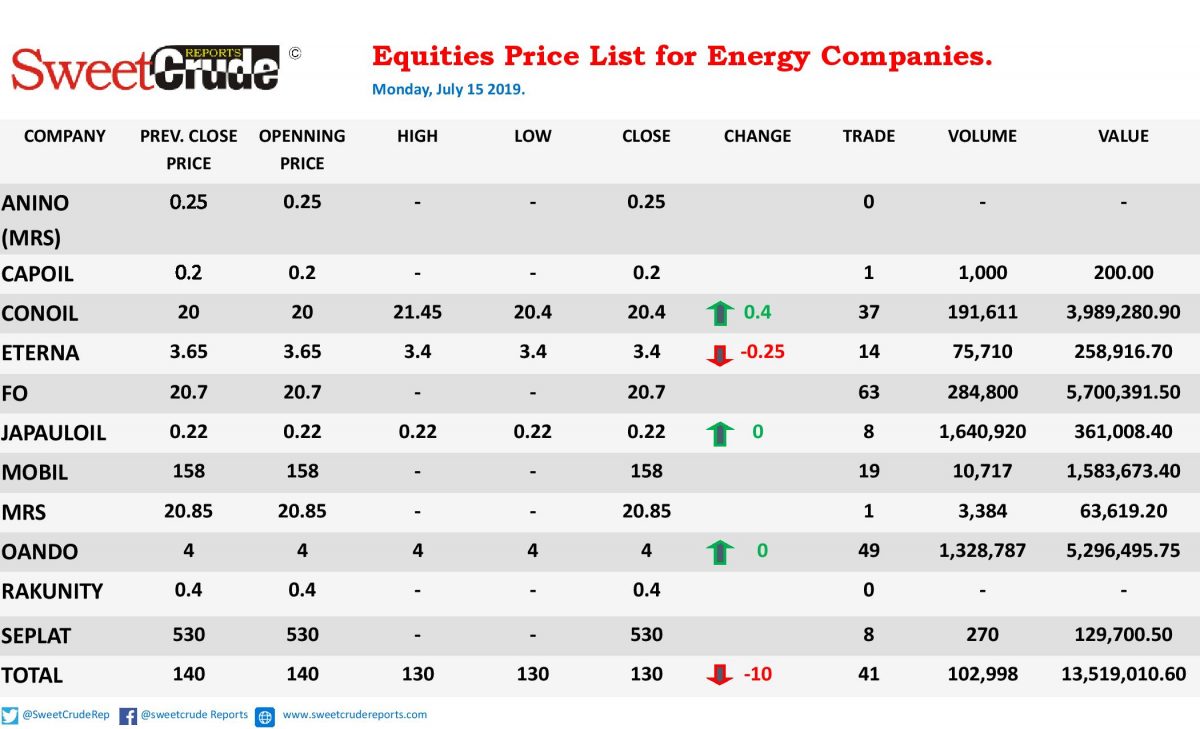 SweetCrude REPORTS ©

Equities Price List for Energy Companies.

Monday, July 15 2019.

| COMPANY | PREV. CLOSE PRICE | OPENNING PRICE | HIGH | LOW | CLOSE | CHANGE | TRADE | VOLUME | VALUE |
|---|---|---|---|---|---|---|---|---|---|
| ANINO (MRS) | 0.25 | 0.25 | - | - | 0.25 | | 0 | - | - |
| CAPOIL | 0.2 | 0.2 | - | - | 0.2 | | 1 | 1,000 | 200.00 |
| CONOIL | 20 | 20 | 21.45 | 20.4 | 20.4 | 0.4 | 37 | 191,611 | 3,989,280.90 |
| ETERNA | 3.65 | 3.65 | 3.4 | 3.4 | 3.4 | -0.25 | 14 | 75,710 | 258,916.70 |
| FO | 20.7 | 20.7 | - | - | 20.7 | | 63 | 284,800 | 5,700,391.50 |
| JAPAULOIL | 0.22 | 0.22 | 0.22 | 0.22 | 0.22 | 0 | 8 | 1,640,920 | 361,008.40 |
| MOBIL | 158 | 158 | - | - | 158 | | 19 | 10,717 | 1,583,673.40 |
| MRS | 20.85 | 20.85 | - | - | 20.85 | | 1 | 3,384 | 63,619.20 |
| OANDO | 4 | 4 | 4 | 4 | 4 | 0 | 49 | 1,328,787 | 5,296,495.75 |
| RAKUNITY | 0.4 | 0.4 | - | - | 0.4 | | 0 | - | - |
| SEPLAT | 530 | 530 | - | - | 530 | | 8 | 270 | 129,700.50 |
| TOTAL | 140 | 140 | 130 | 130 | 130 | -10 | 41 | 102,998 | 13,519,010.60 |

@SweetCrudeRep @sweetcrude Reports www.sweetcrudereports.com